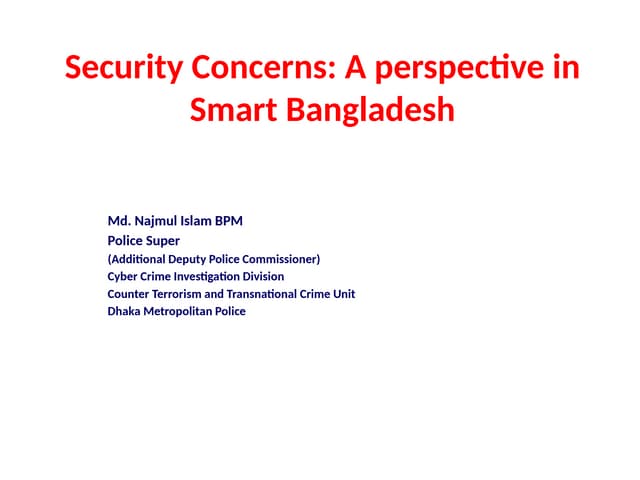 Security Concerns: A perspective in Smart Bangladesh

Md. Najmul Islam BPM
Police Super
(Additional Deputy Police Commissioner)
Cyber Crime Investigation Division
Counter Terrorism and Transnational Crime Unit
Dhaka Metropolitan Police